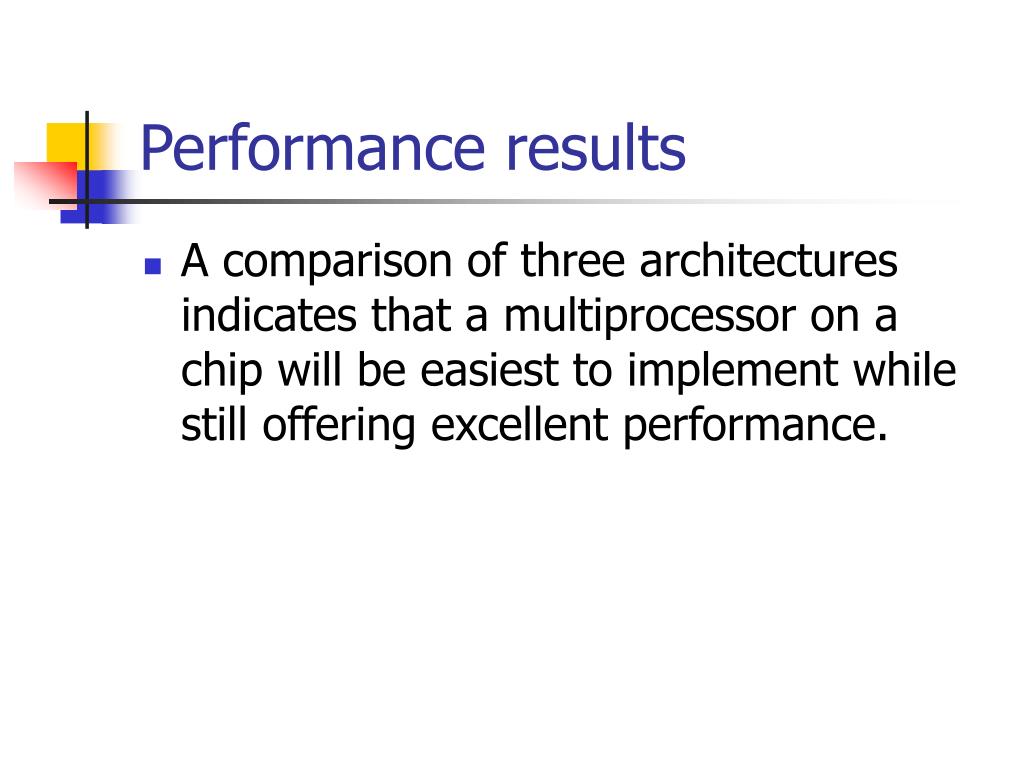 Performance results

- A comparison of three architectures indicates that a multiprocessor on a chip will be easiest to implement while still offering excellent performance.